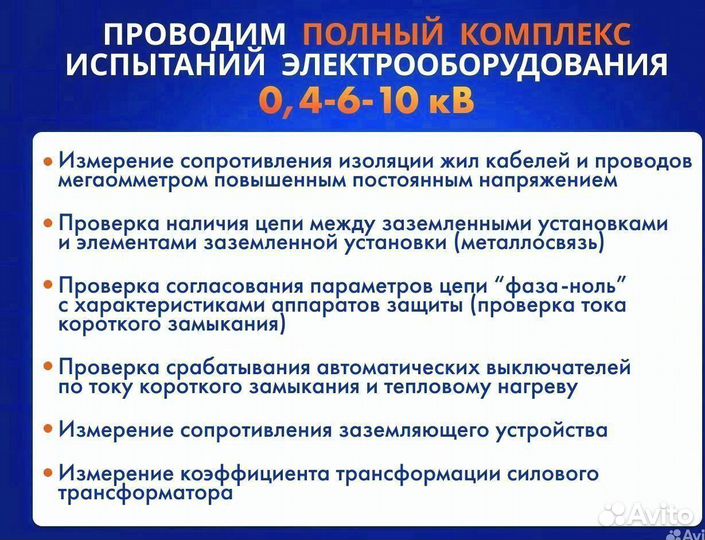 ПРОВОДИМ ПОЛНЫЙ КОМПЛЕКС ИСПЫТАНИЙ ЭЛЕКТРООБОРУДОВАНИЯ 0,4-6-10 кВ

• Измерение сопротивления изоляции жил кабелей и проводов мегаомметром повышенным постоянным напряжением

• Проверка наличия цепи между заземленными установками и элементами заземленной установки (металлосвязь)

• Проверка согласования параметров цепи "фаза-ноль" с характеристиками аппаратов защиты (проверка тока короткого замыкания)

• Проверка срабатывания автоматических выключателей по току короткого замыкания и тепловому нагреву

• Измерение сопротивления заземляющего устройства

• Измерение коэффициента трансформации силового трансформатора

Avito